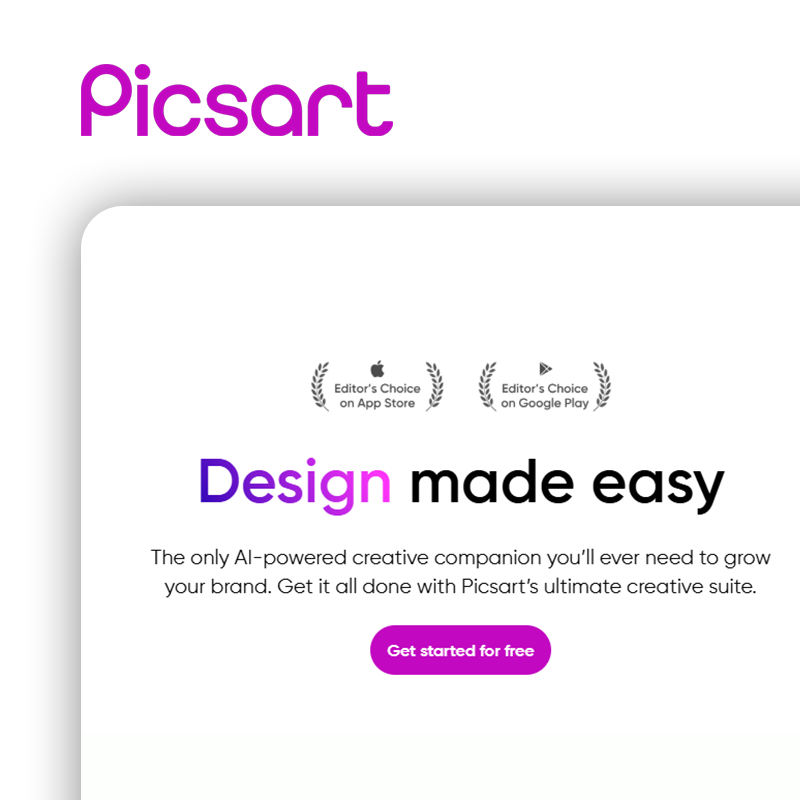 Picsart

Editor's Choice on App Store

Editor's Choice on Google Play

Design made easy

The only AI-powered creative companion you'll ever need to grow your brand. Get it all done with Picsart's ultimate creative suite.

Get started for free